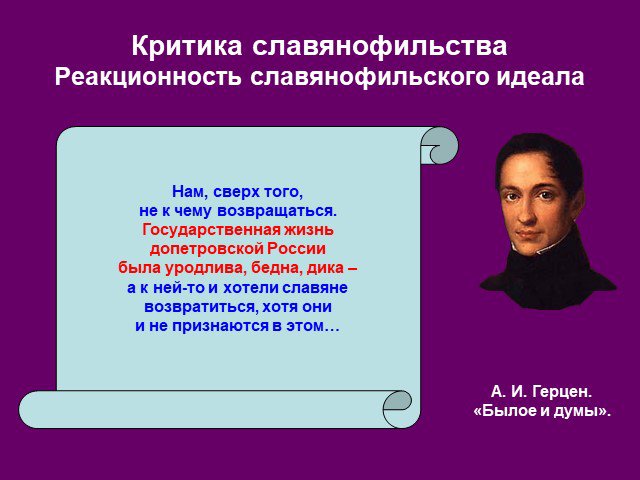 Критика славянофильства
Реакционность славянофильского идеала

Нам, сверх того, не к чему возвращаться. Государственная жизнь допетровской России была уродлива, бедна, дика – а к ней-то и хотели славяне возвратиться, хотя они и не признаются в этом…

А. И. Герцен.
«Былое и думы».